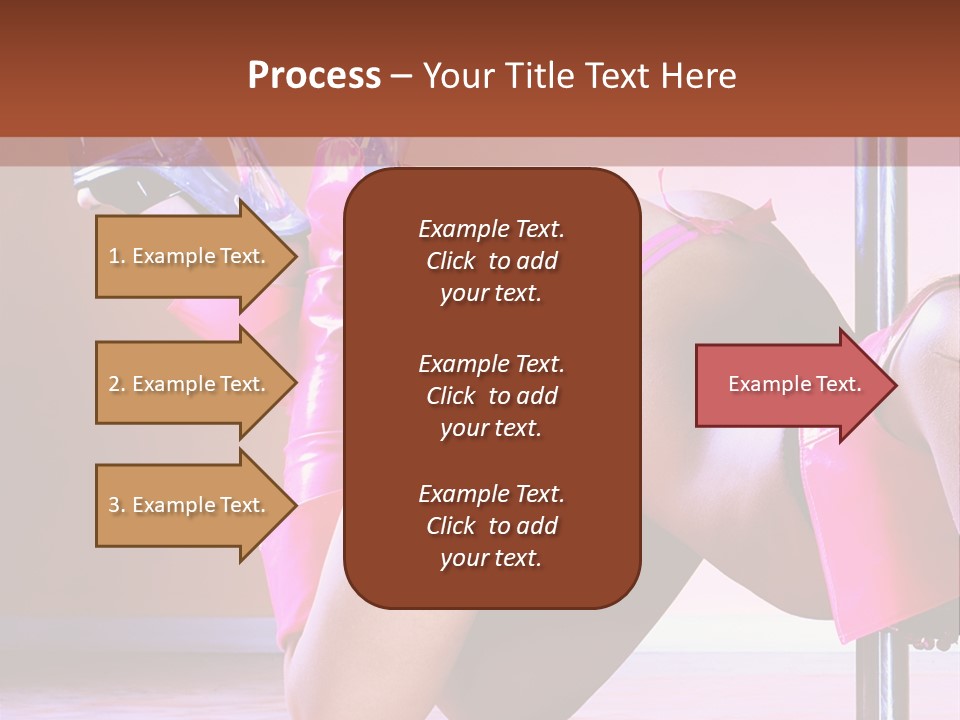 Process – Your Title Text Here

1. Example Text.

2. Example Text.

3. Example Text.

Example Text. Click to add your text.

Example Text. Click to add your text.

Example Text. Click to add your text.

Example Text.